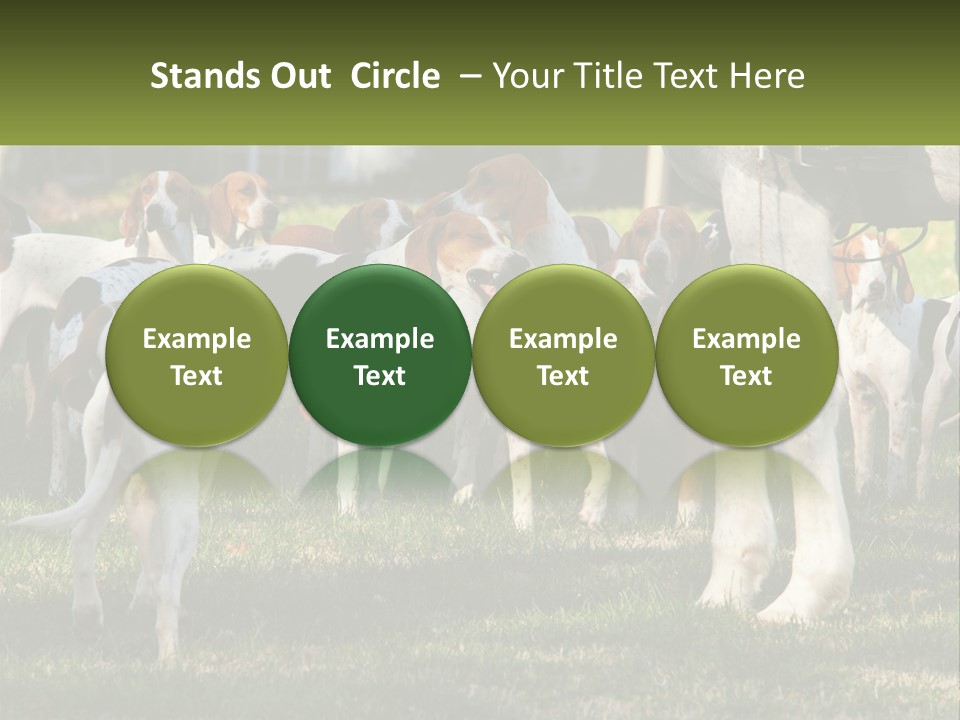 Stands Out Circle – Your Title Text Here

Example Text

Example Text

Example Text

Example Text